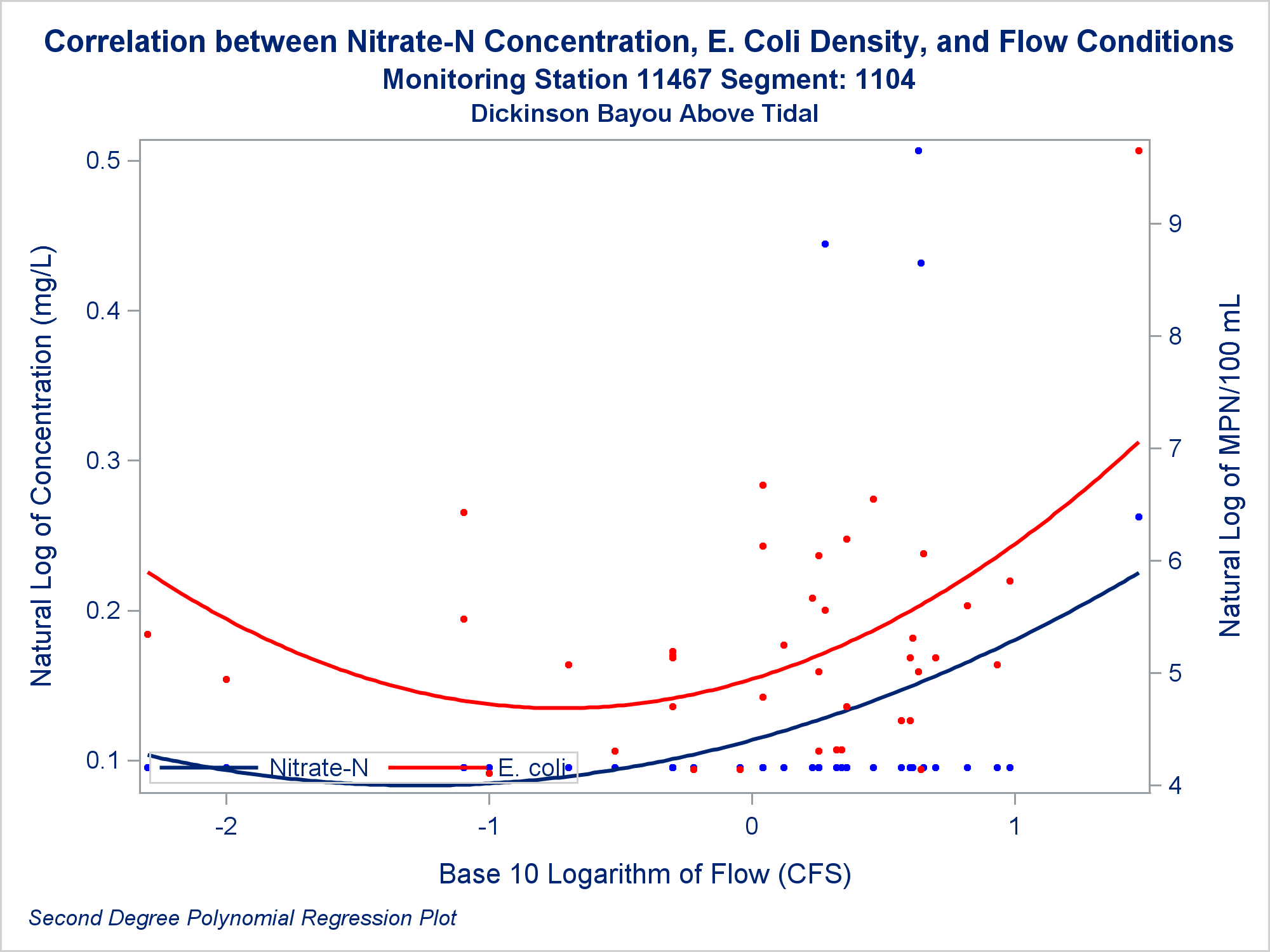 Correlation between Nitrate-N Concentration, E. Coli Density, and Flow Conditions
Monitoring Station 11467 Segment: 1104
Dickinson Bayou Above Tidal

Natural Log of Concentration (mg/L)

0.5
0.4
0.3
0.2
0.1

Natural Log of MPN/100 mL

9
8
7
6
5
4

Nitrate-N
E. coli

-2
-1
0
1

Base 10 Logarithm of Flow (CFS)

Second Degree Polynomial Regression Plot